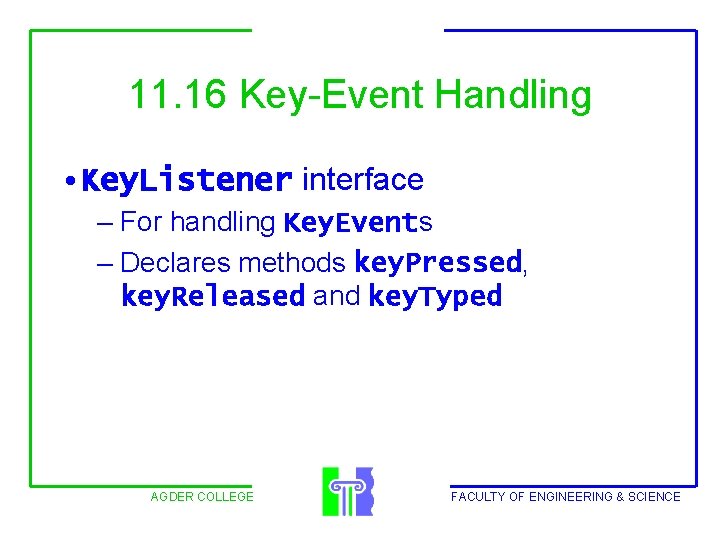 11.16 Key-Event Handling

• KeyListener interface
– For handling KeyEvents
– Declares methods keyPressed, keyReleased and keyTyped

AGDER COLLEGE

FACULTY OF ENGINEERING & SCIENCE